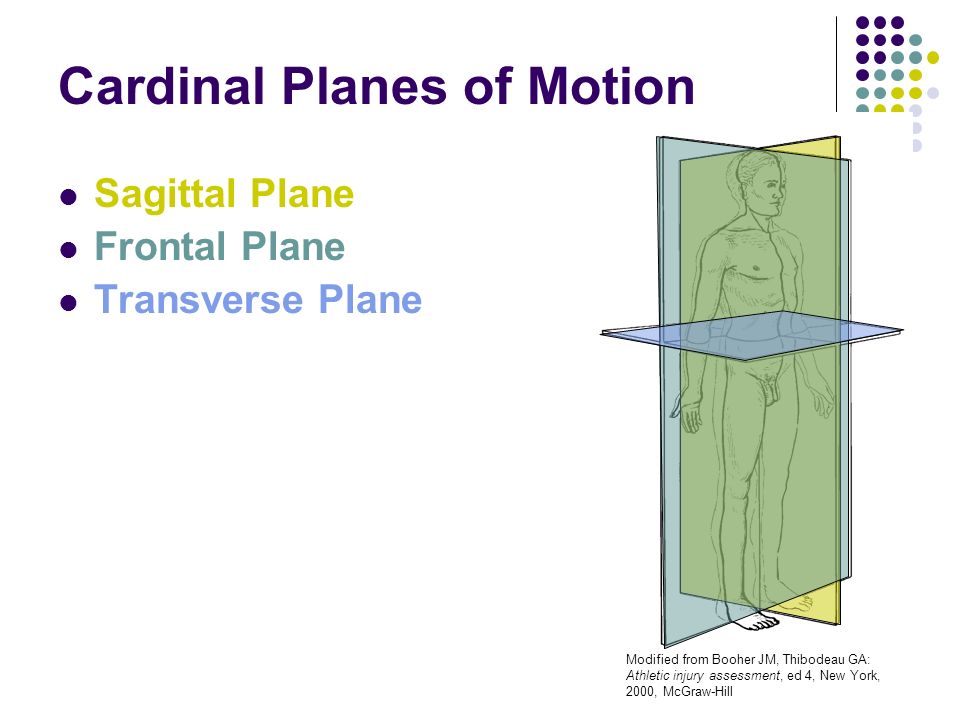 Cardinal Planes of Motion

- Sagittal Plane
- Frontal Plane
- Transverse Plane

Modified from Booher JM, Thibodeau GA: Athletic injury assessment, ed 4, New York, 2000, McGraw-Hill